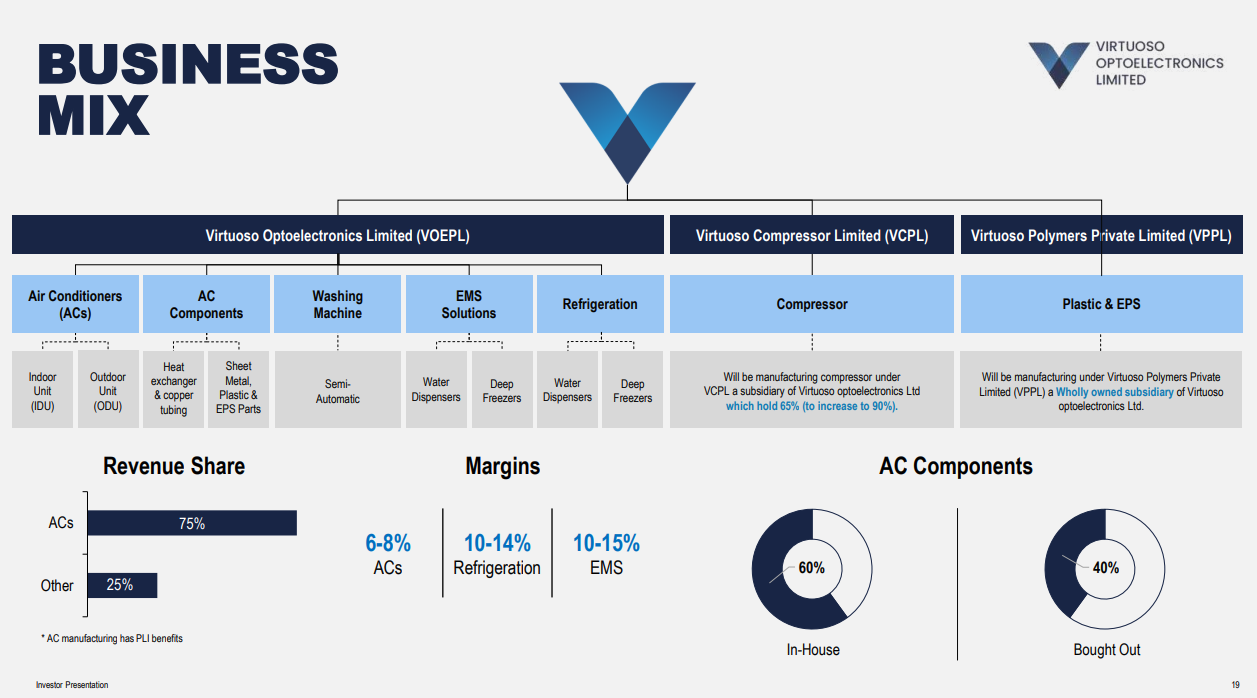 BUSINESS MIX

VIRTUOSO OPTOELECTRONICS LIMITED

Virtuoso Optoelectronics Limited (VOEPL)

Virtuoso Compressor Limited (VCPL)

Virtuoso Polymers Private Limited (VPPL)

Air Conditioners (ACs)

AC Components

Washing Machine

EMS Solutions

Refrigeration

Compressor

Plastic & EPS

Indoor Unit (IDU)

Outdoor Unit (ODU)

Heat exchanger & copper tubing

Sheet Metal, Plastic & EPS Parts

Semi-Automatic

Water Dispensers

Deep Freezers

Water Dispensers

Deep Freezers

Will be manufacturing compressor under VCPL a subsidiary of Virtuoso optoelectronics Ltd which hold 65% (to increase to 90%).

Will be manufacturing under Virtuoso Polymers Private Limited (VPPL) a Wholly owned subsidiary of Virtuoso optoelectronics Ltd.

Revenue Share

ACs 75%

Other 25%

* AC manufacturing has PLI benefits

Margins

6-8%
ACs

10-14%
Refrigeration

10-15%
EMS

AC Components

60%
In-House

40%
Bought Out

Investor Presentation

19